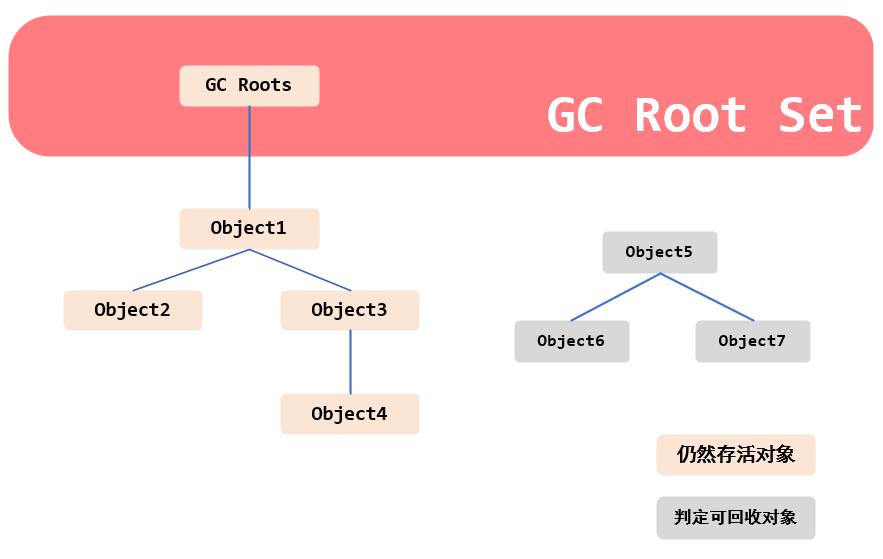 GC Roots

GC Root Set

Object1

Object2

Object3

Object4

Object5

Object6

Object7

仍然存活对象

判定可回收对象